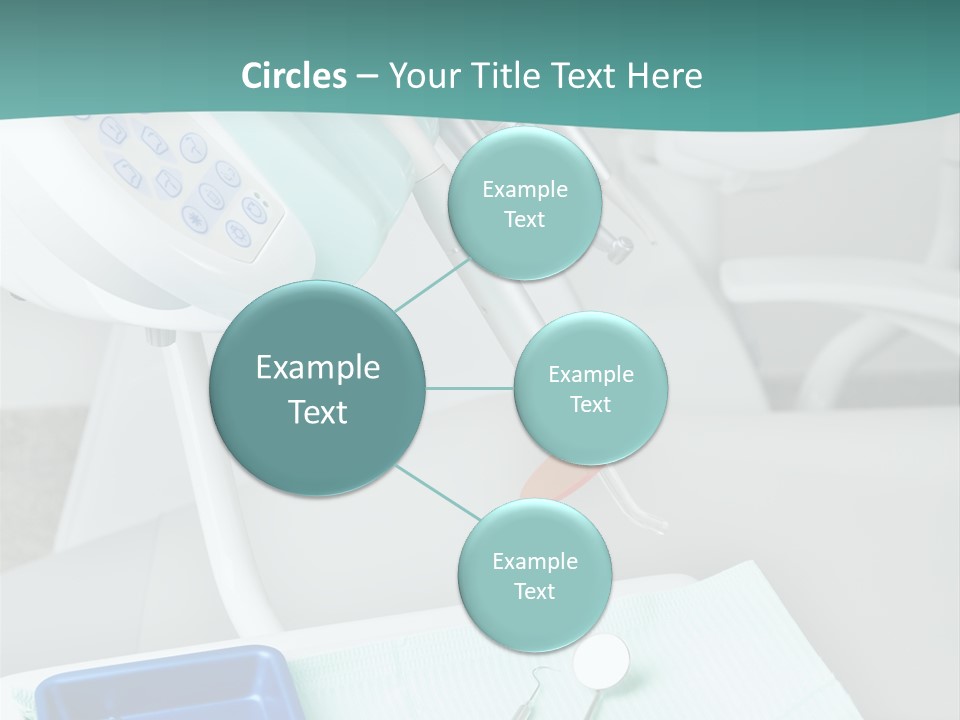 Circles – Your Title Text Here

Example Text

Example Text

Example Text

Example Text